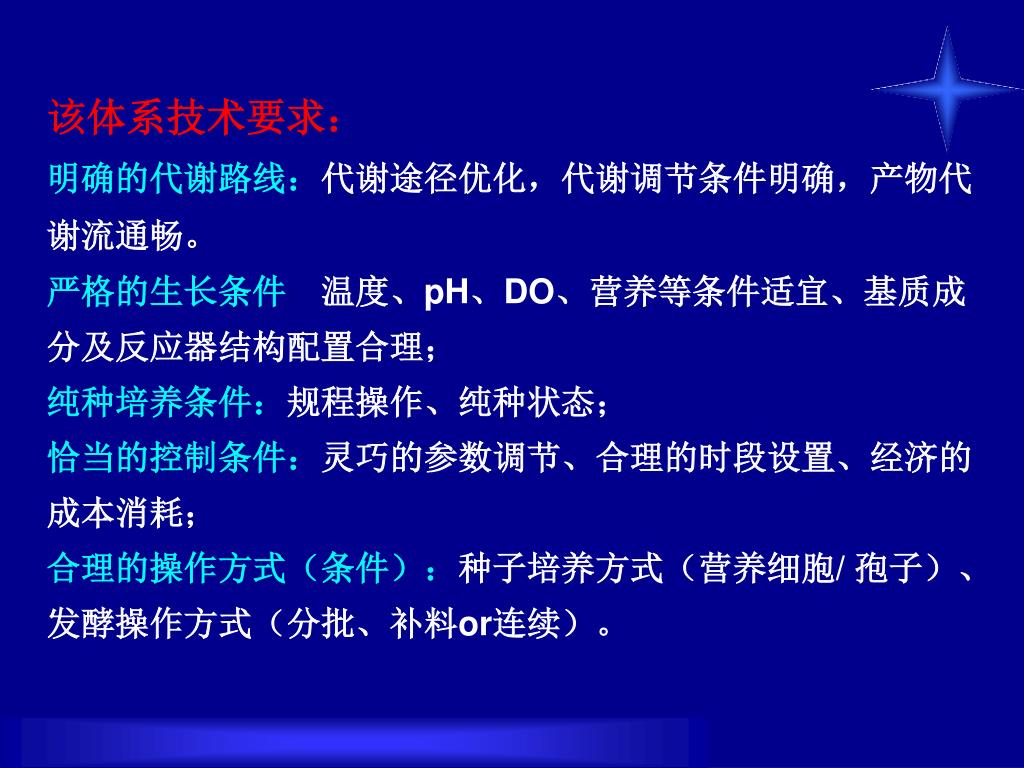 该体系技术要求：

明确的代谢路线：代谢途径优化，代谢调节条件明确，产物代谢流通畅。

严格的生长条件　温度、pH、DO、营养等条件适宜、基质成分及反应器结构配置合理；

纯种培养条件：规程操作、纯种状态；

恰当的控制条件：灵巧的参数调节、合理的时段设置、经济的成本消耗；

合理的操作方式（条件）：种子培养方式（营养细胞/ 孢子）、发酵操作方式（分批、补料or连续）。